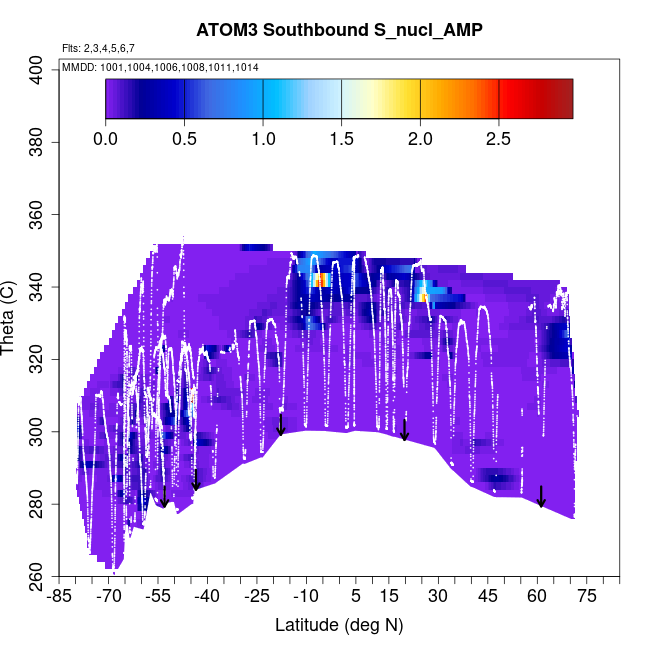 ATOM3 Southbound S_nucl_AMP

Flts: 2,3,4,5,6,7

MMDD: 1001,1004,1006,1008,1011,1014

0.0
0.5
1.0
1.5
2.0
2.5

Theta (C)

400
380
360
340
320
300
280
260

-85
-70
-55
-40
-25
-10
5
15
30
45
60
75

Latitude (deg N)